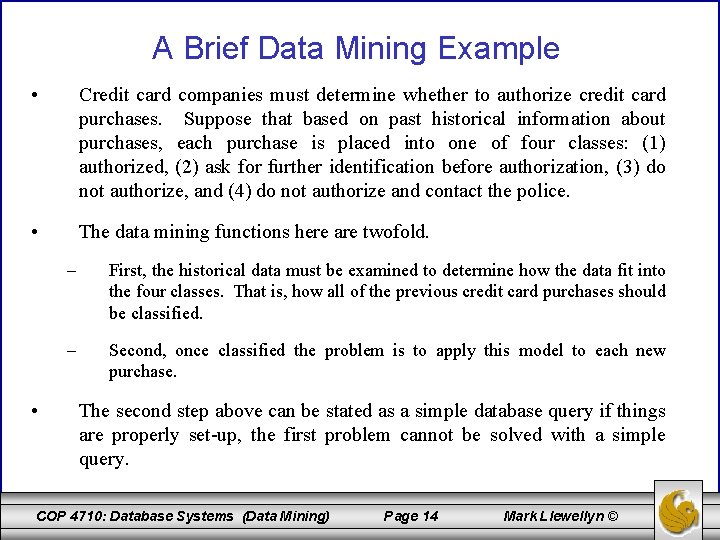 A Brief Data Mining Example

• Credit card companies must determine whether to authorize credit card purchases. Suppose that based on past historical information about purchases, each purchase is placed into one of four classes: (1) authorized, (2) ask for further identification before authorization, (3) do not authorize, and (4) do not authorize and contact the police.

• The data mining functions here are twofold.

– First, the historical data must be examined to determine how the data fit into the four classes. That is, how all of the previous credit card purchases should be classified.

– Second, once classified the problem is to apply this model to each new purchase.

• The second step above can be stated as a simple database query if things are properly set-up, the first problem cannot be solved with a simple query.

COP 4710: Database Systems (Data Mining) Page 14 Mark Llewellyn ©